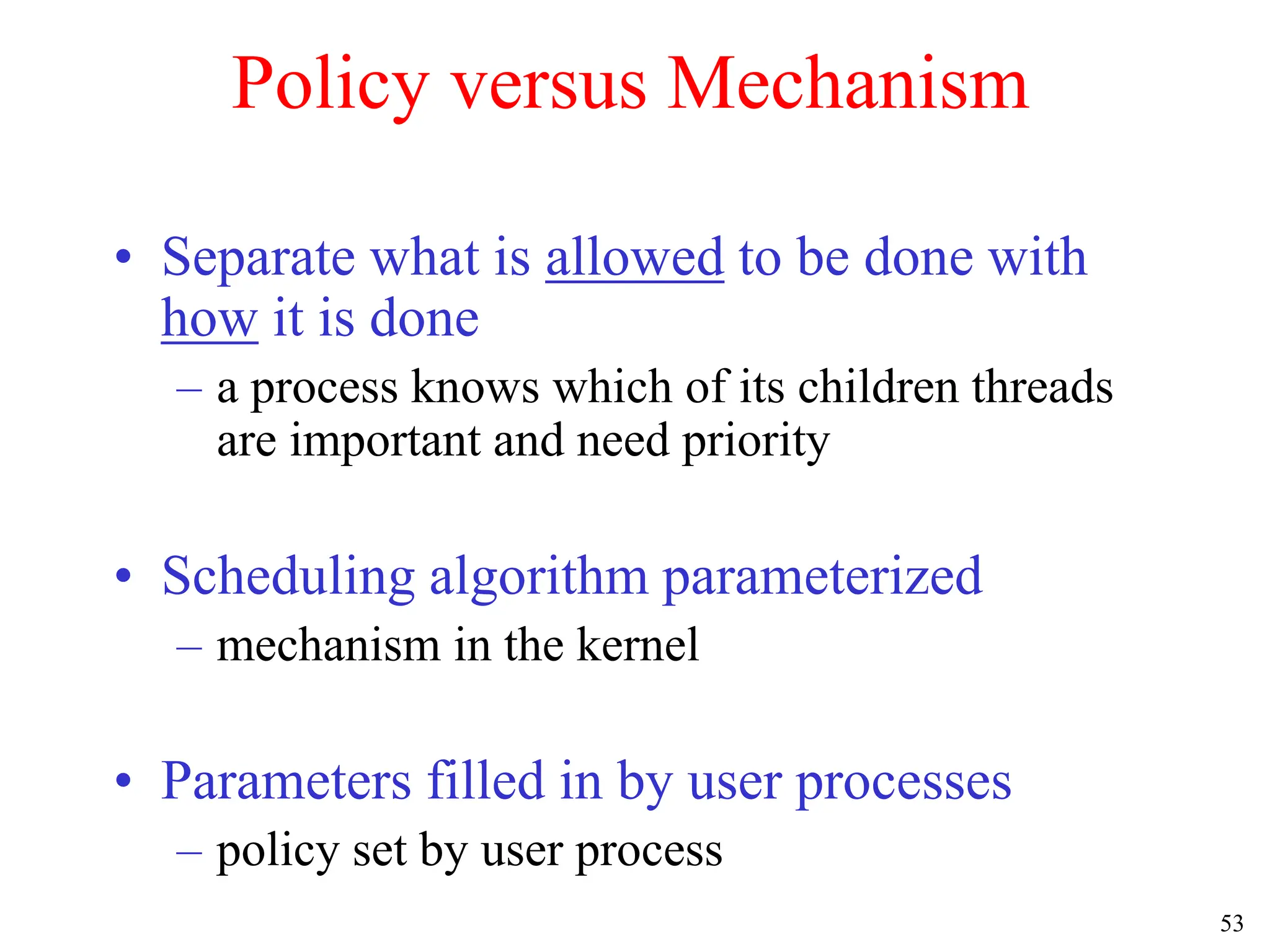 Policy versus Mechanism

• Separate what is allowed to be done with how it is done
– a process knows which of its children threads are important and need priority

• Scheduling algorithm parameterized
– mechanism in the kernel

• Parameters filled in by user processes
– policy set by user process

53